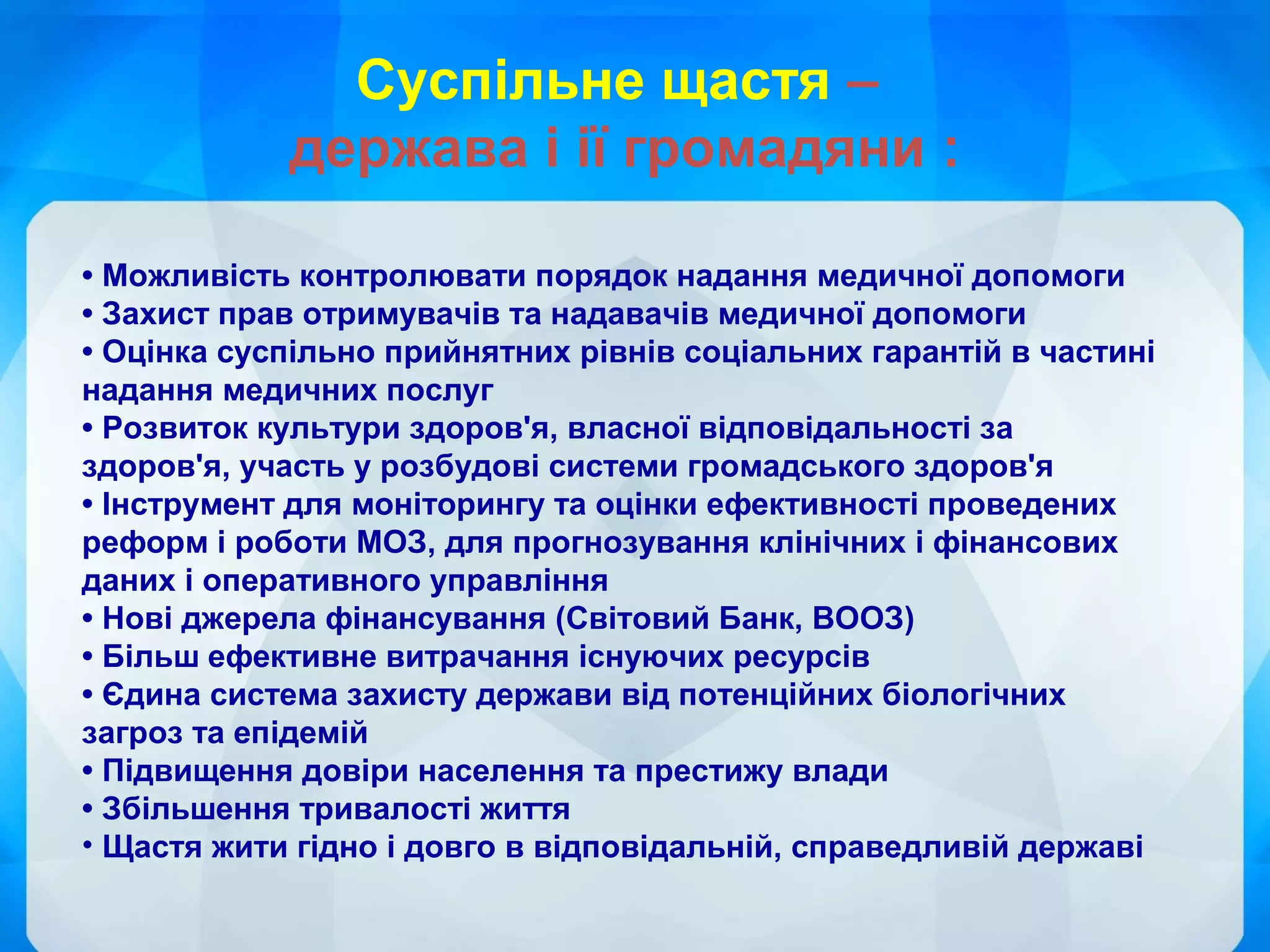 Суспільне щастя –
держава і її громадяни :

• Можливість контролювати порядок надання медичної допомоги
• Захист прав отримувачів та надавачів медичної допомоги
• Оцінка суспільно прийнятних рівнів соціальних гарантій в частині надання медичних послуг
• Розвиток культури здоров'я, власної відповідальності за здоров'я, участь у розбудові системи громадського здоров'я
• Інструмент для моніторингу та оцінки ефективності проведених реформ і роботи МОЗ, для прогнозування клінічних і фінансових даних і оперативного управління
• Нові джерела фінансування (Світовий Банк, ВООЗ)
• Більш ефективне витрачання існуючих ресурсів
• Єдина система захисту держави від потенційних біологічних загроз та епідемій
• Підвищення довіри населення та престижу влади
• Збільшення тривалості життя
• Щастя жити гідно і довго в відповідальній, справедливій державі